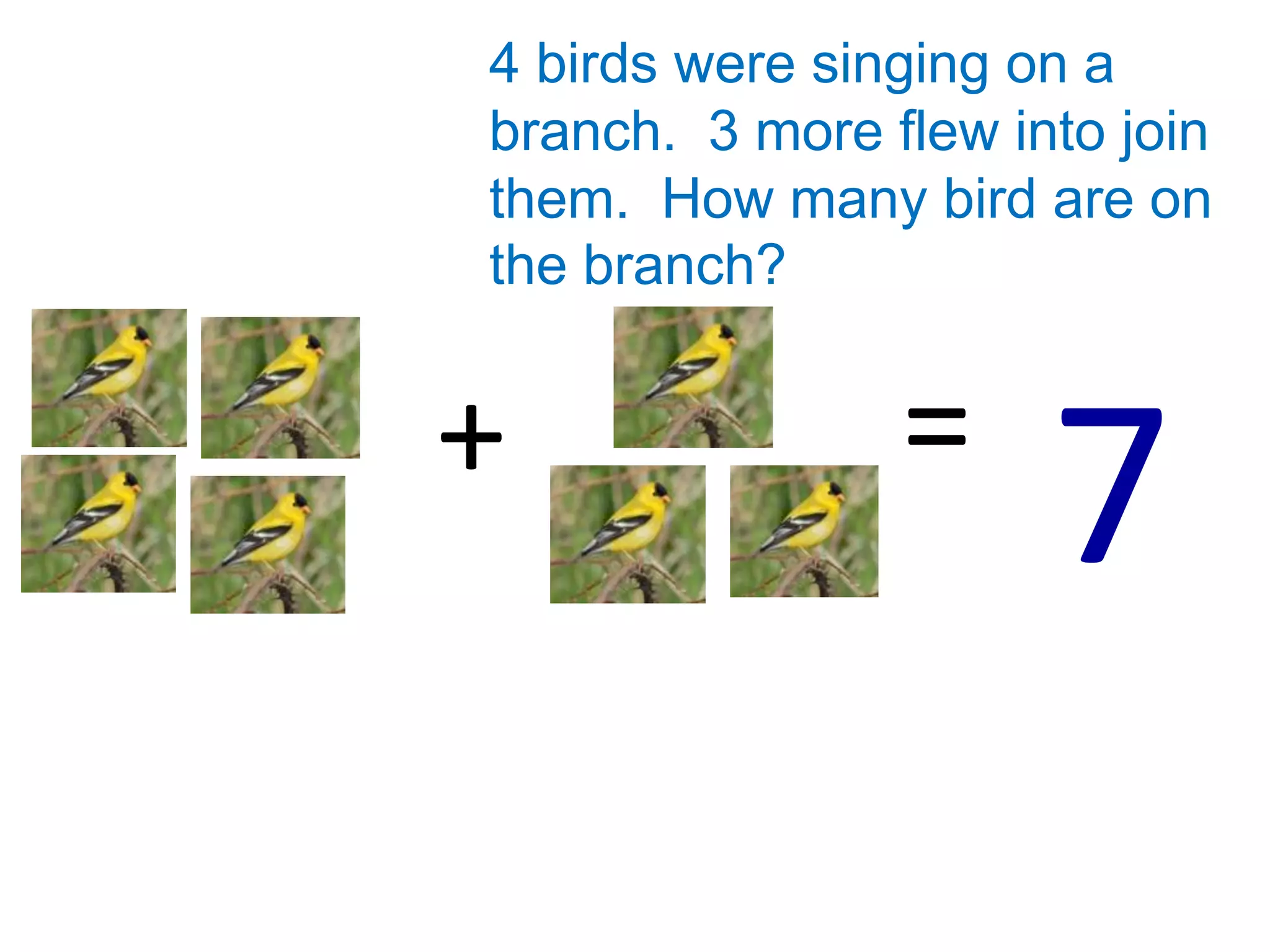 4 birds were singing on a branch.  3 more flew into join them.  How many bird are on the branch?

+ = 7